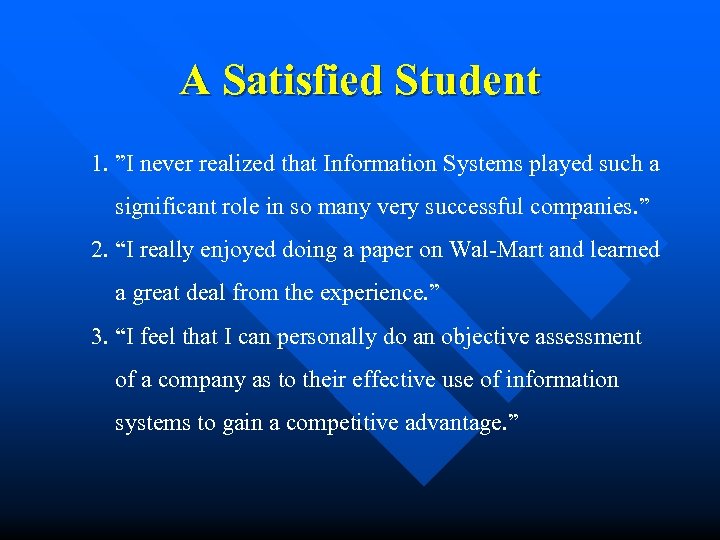 A Satisfied Student

1. ”I never realized that Information Systems played such a significant role in so many very successful companies.”
2. “I really enjoyed doing a paper on Wal-Mart and learned a great deal from the experience.”
3. “I feel that I can personally do an objective assessment of a company as to their effective use of information systems to gain a competitive advantage.”